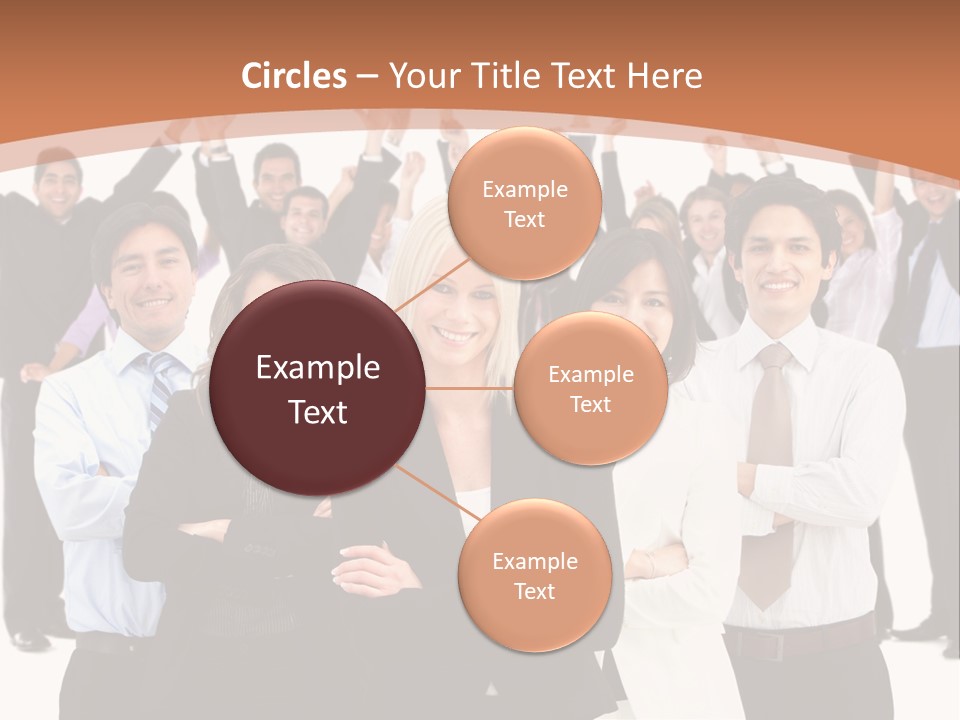 Circles – Your Title Text Here

Example Text

Example Text

Example Text

Example Text